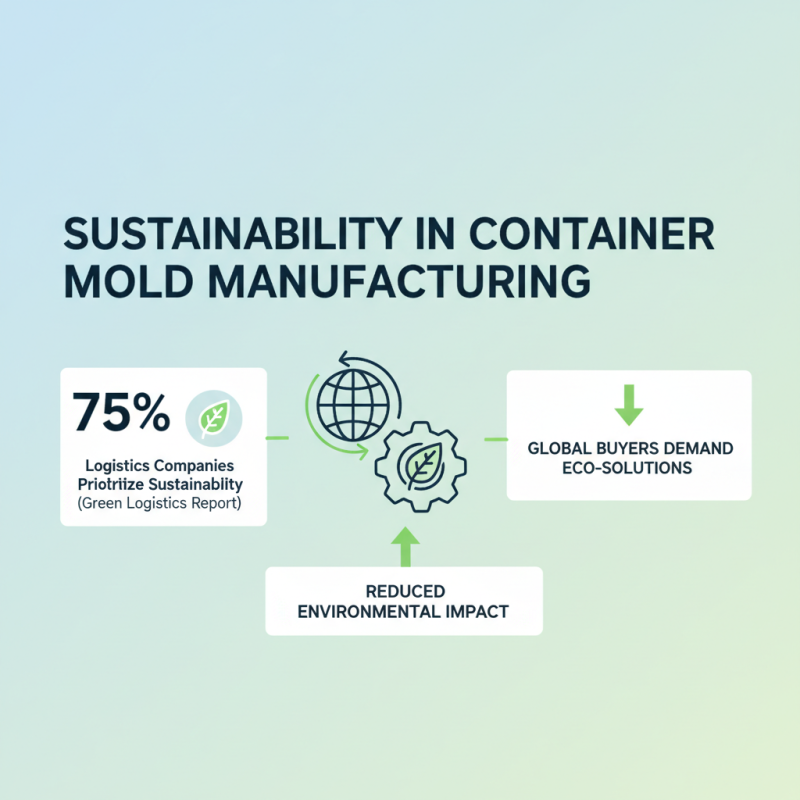 SUSTAINABILITY IN CONTAINER MOLD MANUFACTURING

75%

Logistics Companies Priotriize Sustainablity (Green Logistics Report)

GLOBAL BUYERS DEMAND ECO-SOLUTIONS

REDUCED ENVIRONMENTAL IMPACT